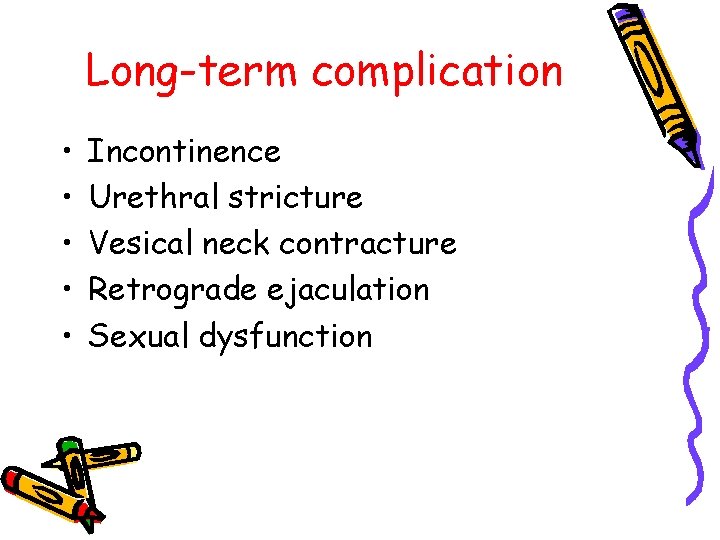 Long-term complication

• Incontinence
• Urethral stricture
• Vesical neck contracture
• Retrograde ejaculation
• Sexual dysfunction